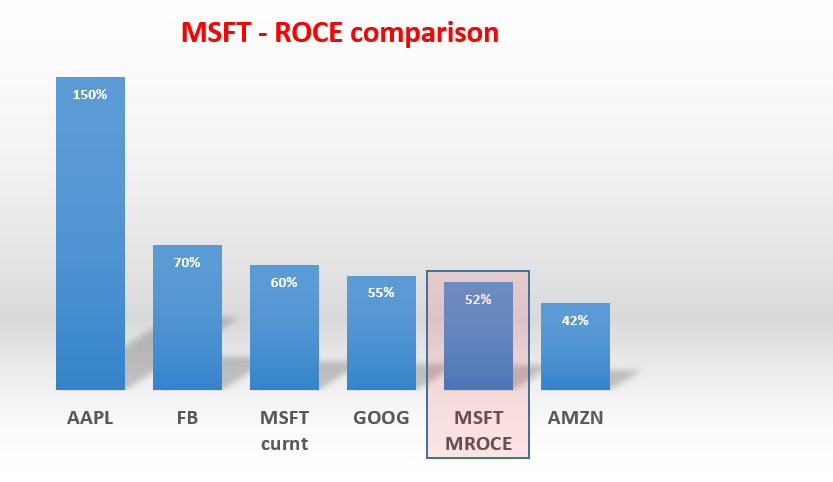 MSFT - ROCE comparison

150%
70%
60%
55%
52%
42%

AAPL
FB
MSFT curnt
GOOG
MSFT MROCE
AMZN